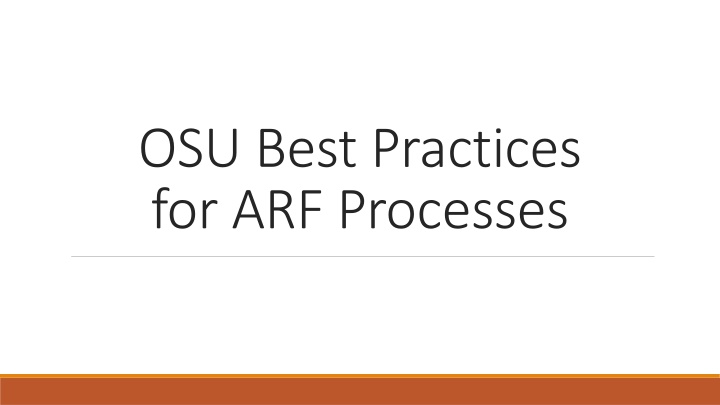 OSU Best Practices for ARF Processes